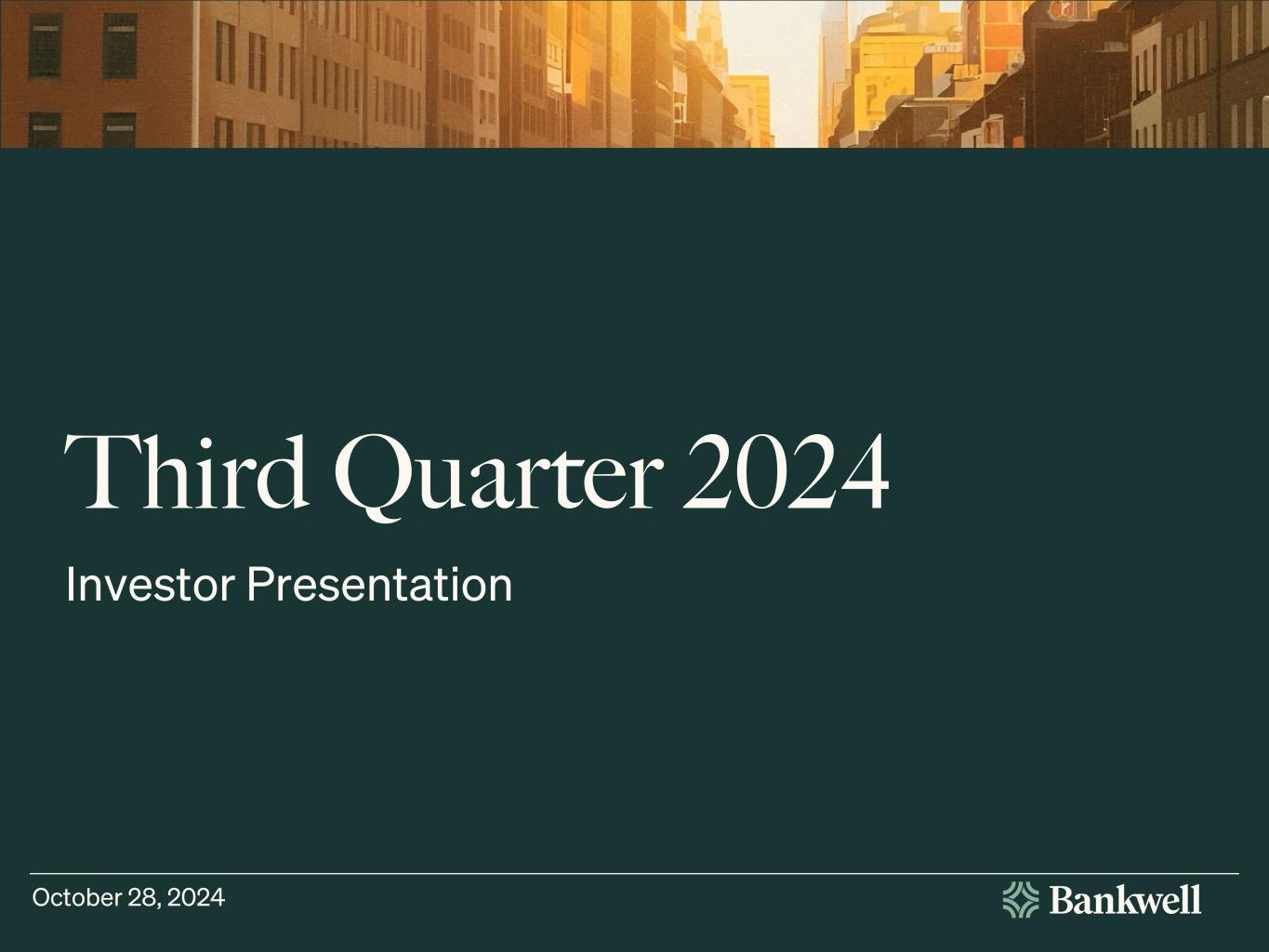 Third Quarter 2024

Investor Presentation

October 28, 2024

Bankwell